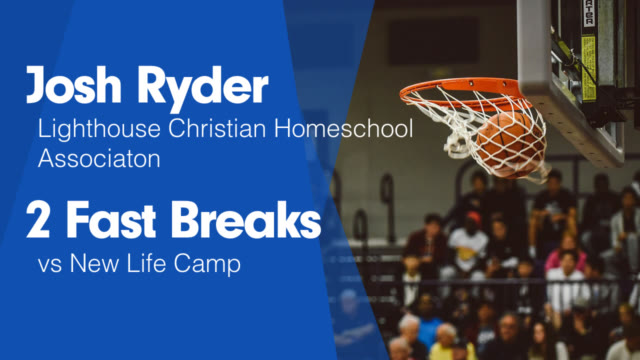 Josh Ryder
Lighthouse Christian Homeschool Associaton

2 Fast Breaks
vs New Life Camp